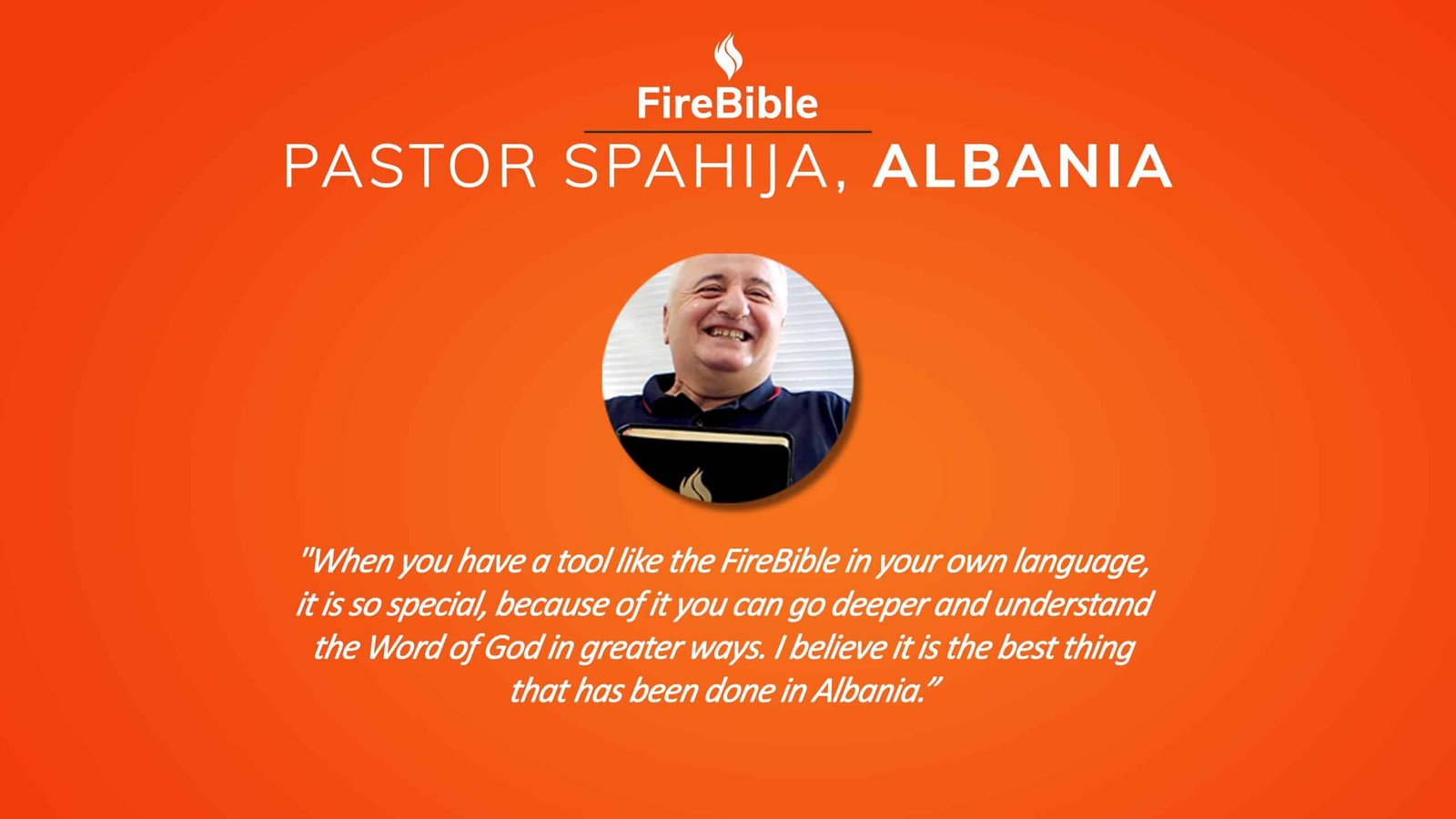 FireBible

PASTOR SPAHIJA, ALBANIA

"When you have a tool like the FireBible in your own language, it is so special, because of it you can go deeper and understand the Word of God in greater ways. I believe it is the best thing that has been done in Albania.”